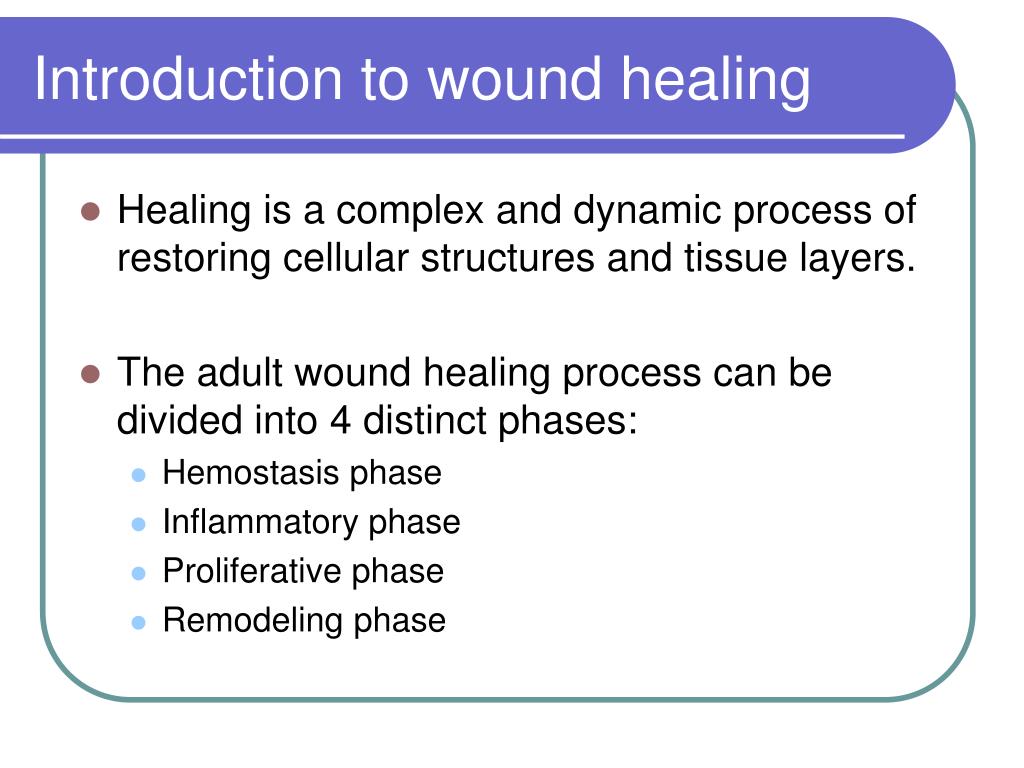 Introduction to wound healing

- Healing is a complex and dynamic process of restoring cellular structures and tissue layers.

- The adult wound healing process can be divided into 4 distinct phases:
  - Hemostasis phase
  - Inflammatory phase
  - Proliferative phase
  - Remodeling phase